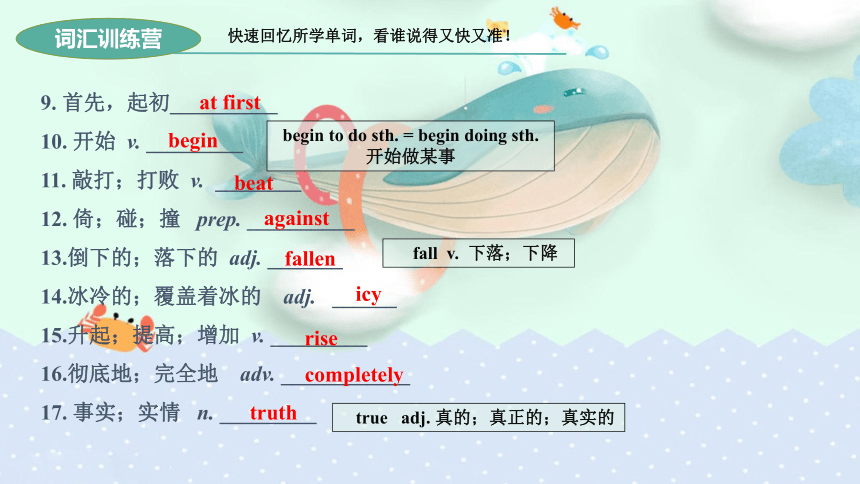 词汇训练营

快速回忆所学单词，看谁说得又快又准！

9. 首先，起初 at first

10. 开始 v. begin

begin to do sth. = begin doing sth.
开始做某事

11. 敲打；打败 v. beat

12. 倚；碰；撞 prep. against

13.倒下的；落下的 adj. fallen

fall v. 下落；下降

14.冰冷的；覆盖着冰的 adj. icy

15.升起；提高；增加 v. rise

16.彻底地；完全地 adv. completely

17. 事实；实情 n. truth

true adj. 真的；真正的；真实的